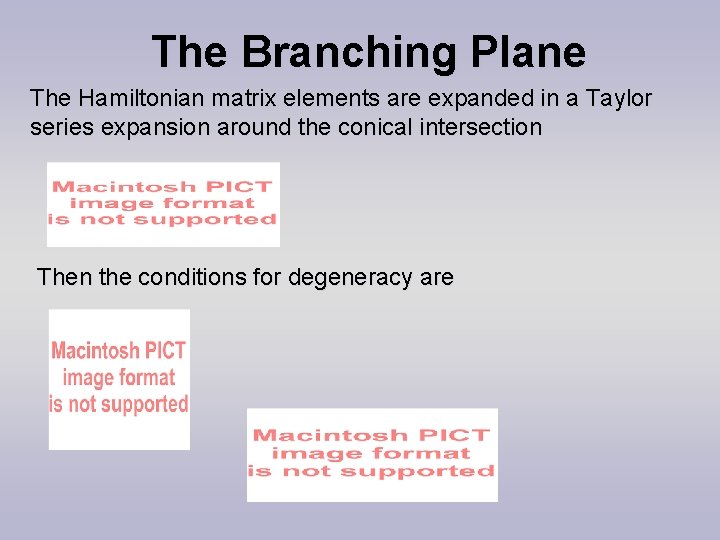 The Branching Plane

The Hamiltonian matrix elements are expanded in a Taylor series expansion around the conical intersection

Macintosh PICT image format is not supported

Then the conditions for degeneracy are

Macintosh PICT image format is not supported

Macintosh PICT image format is not supported